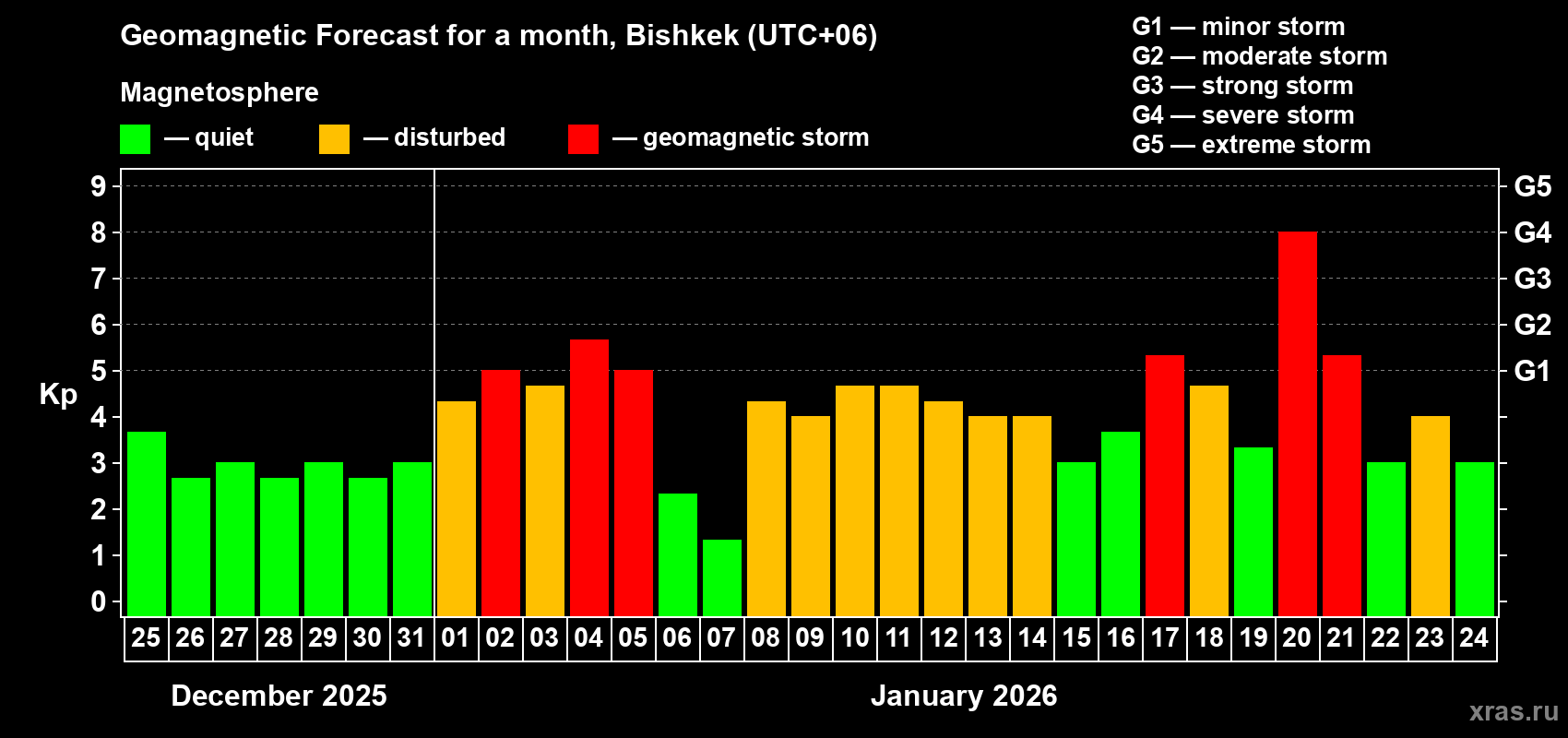 Geomagnetic Forecast for a month, Bishkek (UTC+06)

Magnetosphere

— quiet — disturbed — geomagnetic storm

G1 — minor storm
G2 — moderate storm
G3 — strong storm
G4 — severe storm
G5 — extreme storm

Kp

9
8
7
6
5
4
3
2
1
0

G5
G4
G3
G2
G1

25 26 27 28 29 30 31 01 02 03 04 05 06 07 08 09 10 11 12 13 14 15 16 17 18 19 20 21 22 23 24

December 2025

January 2026

xras.ru